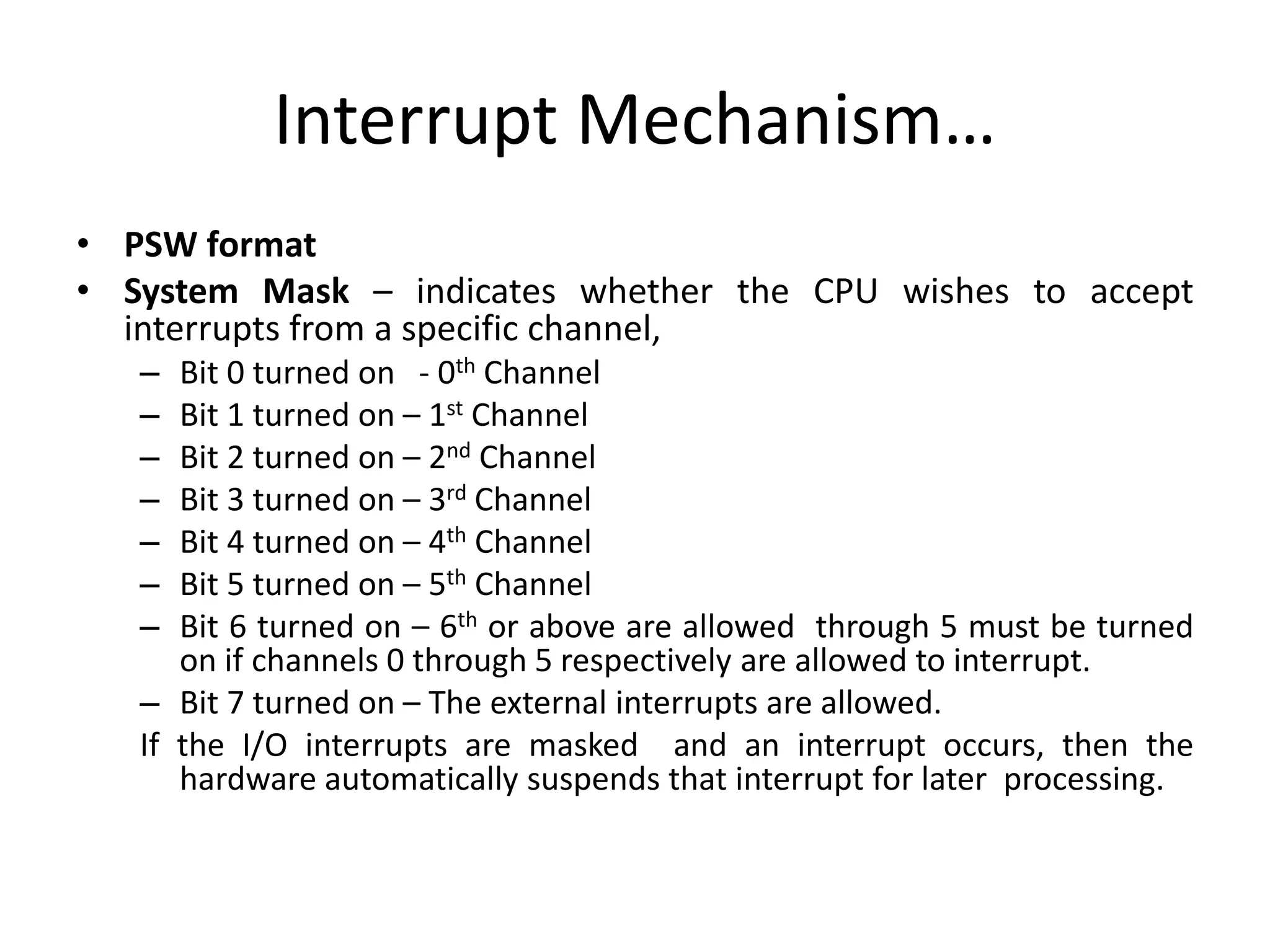 Interrupt Mechanism…

• PSW format
• System Mask – indicates whether the CPU wishes to accept interrupts from a specific channel,
– Bit 0 turned on - 0th Channel
– Bit 1 turned on – 1st Channel
– Bit 2 turned on – 2nd Channel
– Bit 3 turned on – 3rd Channel
– Bit 4 turned on – 4th Channel
– Bit 5 turned on – 5th Channel
– Bit 6 turned on – 6th or above are allowed through 5 must be turned on if channels 0 through 5 respectively are allowed to interrupt.
– Bit 7 turned on – The external interrupts are allowed.
If the I/O interrupts are masked and an interrupt occurs, then the hardware automatically suspends that interrupt for later processing.